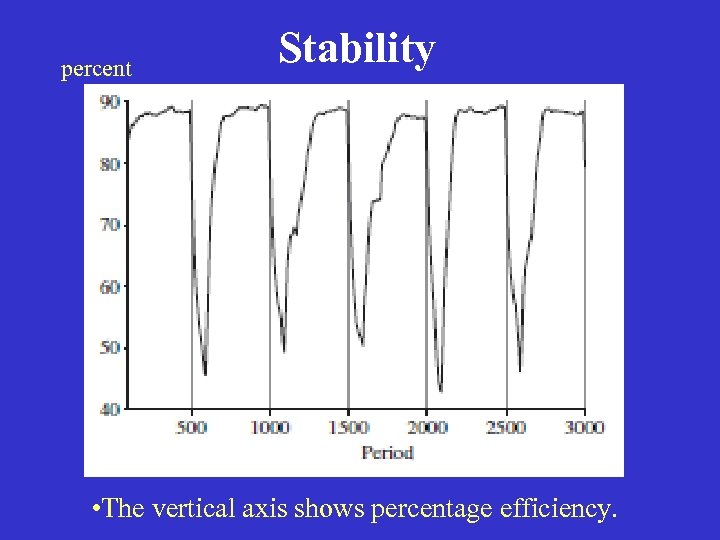 Stability

percent

90
80
70
60
50
40

500 1000 1500 2000 2500 3000

Period

•The vertical axis shows percentage efficiency.